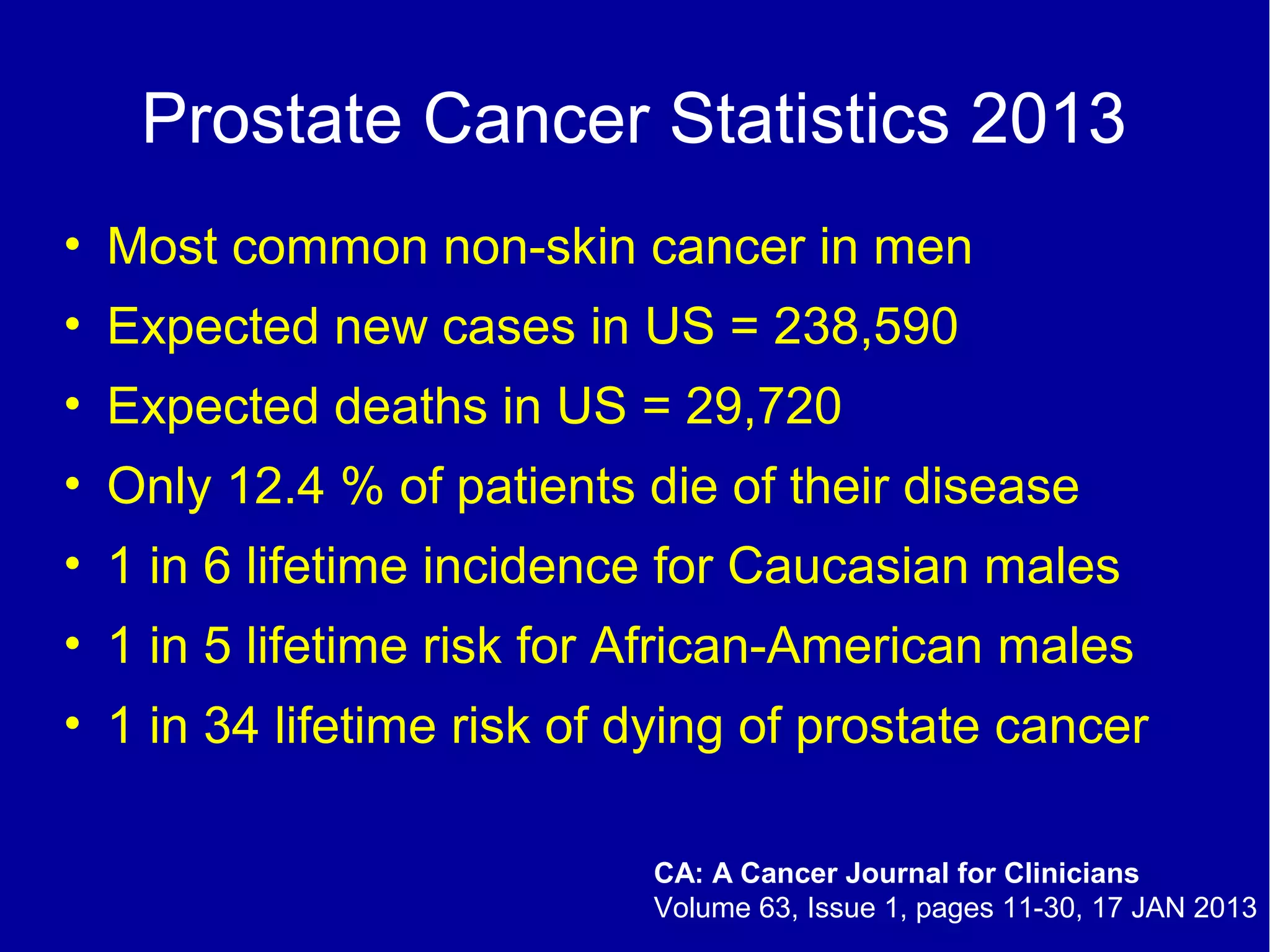 Prostate Cancer Statistics 2013

• Most common non-skin cancer in men
• Expected new cases in US = 238,590
• Expected deaths in US = 29,720
• Only 12.4 % of patients die of their disease
• 1 in 6 lifetime incidence for Caucasian males
• 1 in 5 lifetime risk for African-American males
• 1 in 34 lifetime risk of dying of prostate cancer

CA: A Cancer Journal for Clinicians
Volume 63, Issue 1, pages 11-30, 17 JAN 2013